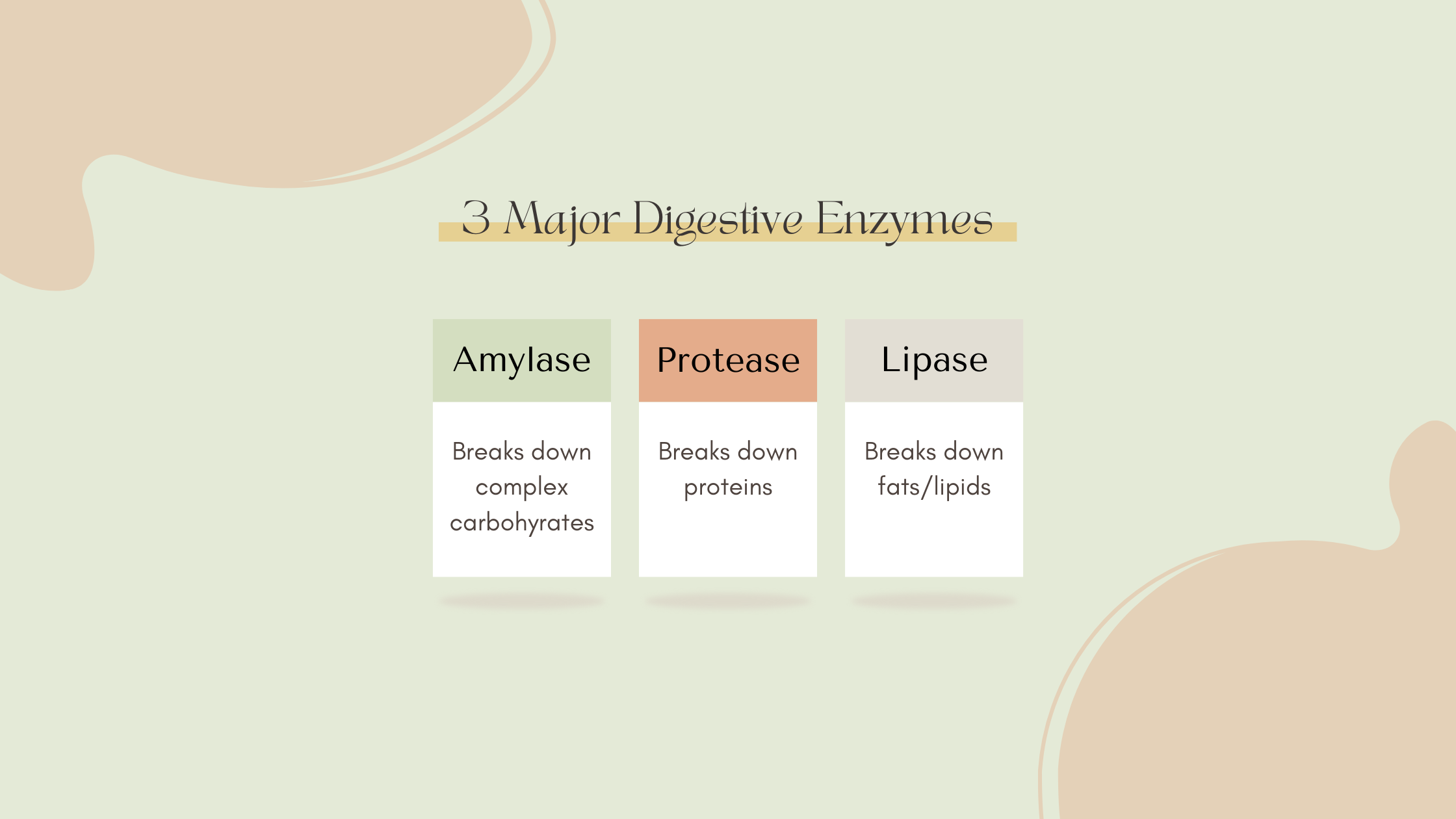 3 Major Digestive Enzymes

Amylase

Breaks down complex carbohyrates

Protease

Breaks down proteins

Lipase

Breaks down fats/lipids